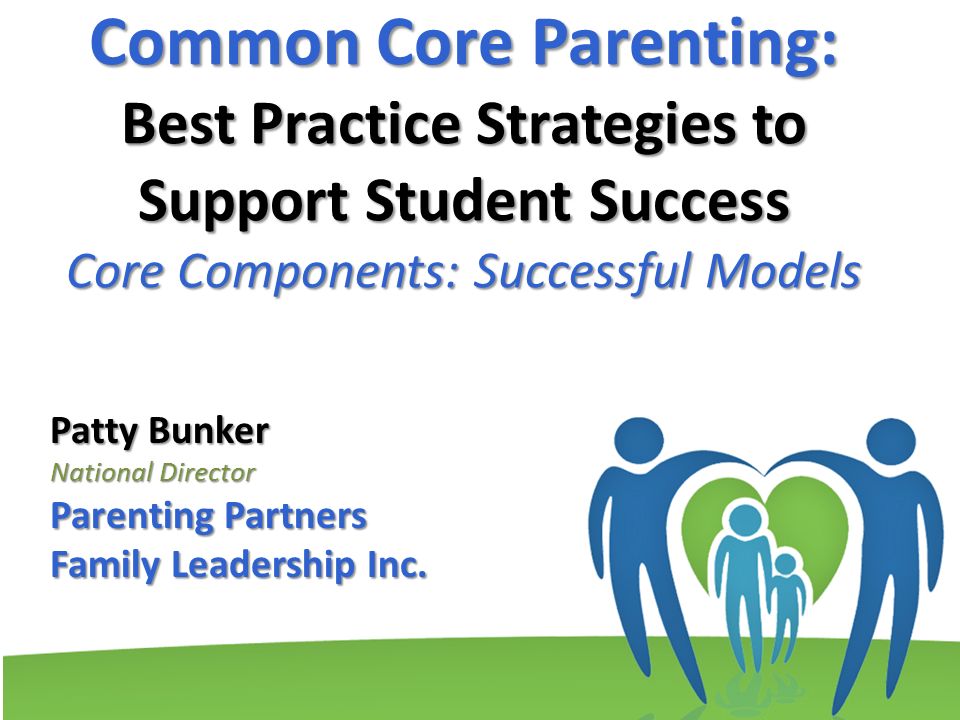 Common Core Parenting:
Best Practice Strategies to Support Student Success
Core Components: Successful Models

Patty Bunker
National Director
Parenting Partners
Family Leadership Inc.